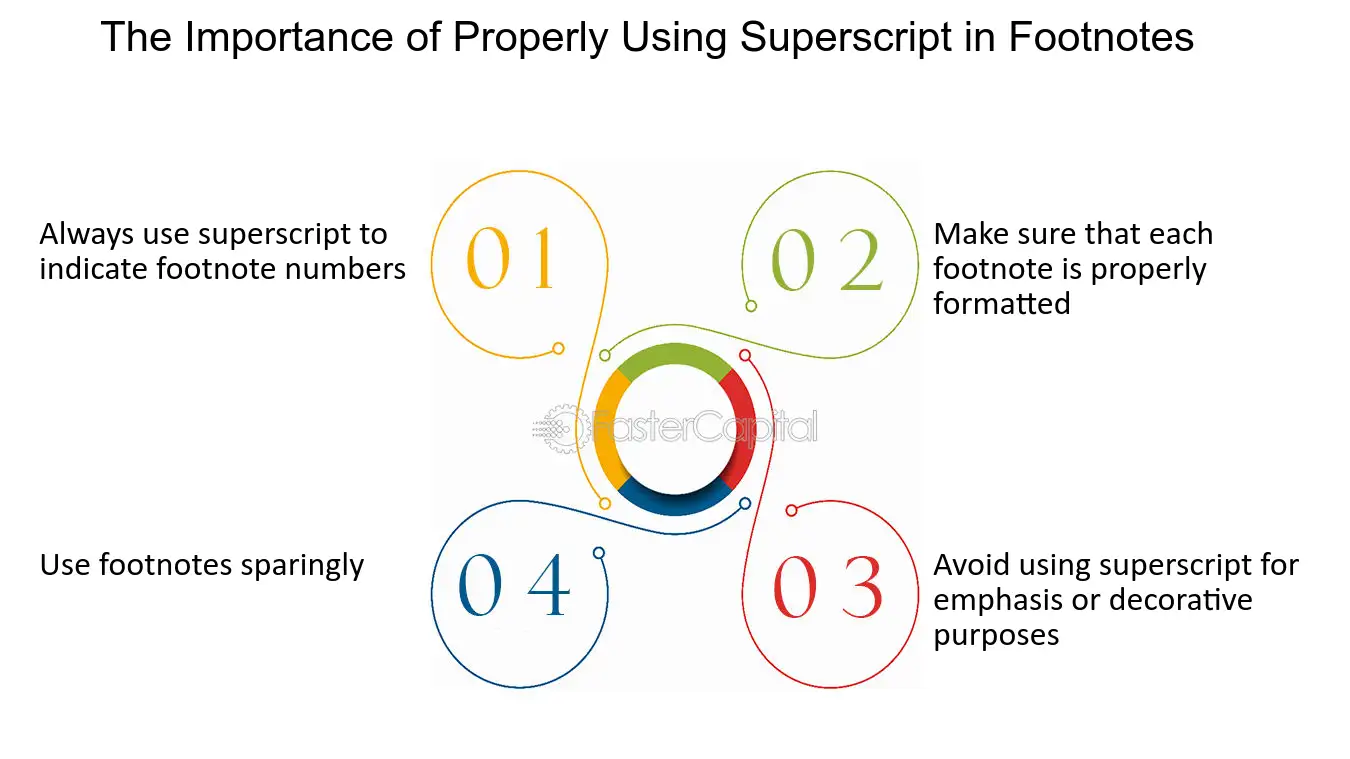 The Importance of Properly Using Superscript in Footnotes

Always use superscript to indicate footnote numbers

01

02

Make sure that each footnote is properly formatted

FasterCapital

Use footnotes sparingly

04

03

Avoid using superscript for emphasis or decorative purposes